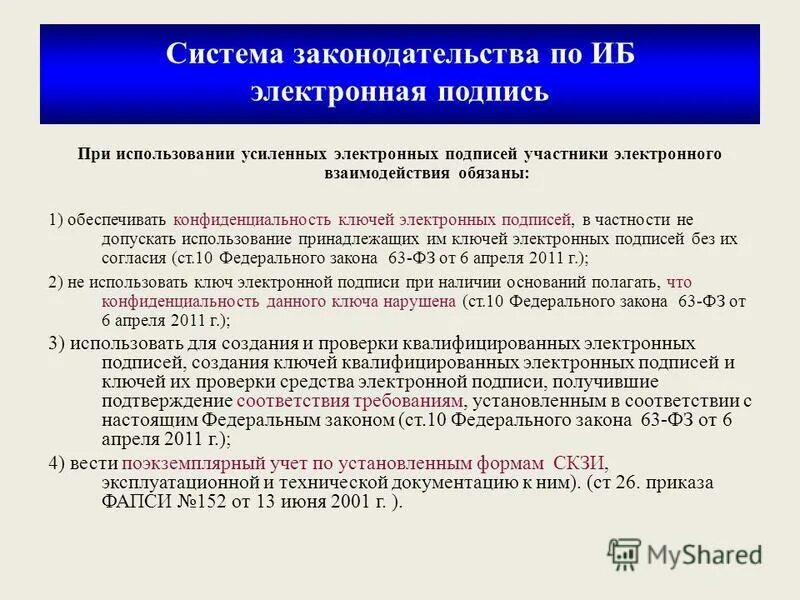 Система законодательства по ИБ электронная подпись

При использовании усиленных электронных подписей участники электронного взаимодействия обязаны:

1) обеспечивать конфиденциальность ключей электронных подписей, в частности не допускать использование принадлежащих им ключей электронных подписей без их согласия (ст.10 Федерального закона 63-ФЗ от 6 апреля 2011 г.);

2) не использовать ключ электронной подписи при наличии оснований полагать, что конфиденциальность данного ключа нарушена (ст.10 Федерального закона 63-ФЗ от 6 апреля 2011 г.);

3) использовать для создания и проверки квалифицированных электронных подписей, создания ключей квалифицированных электронных подписей и ключей их проверки средства электронной подписи, получившие подтверждение соответствия требованиям, установленным в соответствии с настоящим Федеральным законом (ст.10 Федерального закона 63-ФЗ от 6 апреля 2011 г.);

4) вести поэкземплярный учет по установленным формам СКЗИ, эксплуатационной и технической документацию к ним). (ст 26. приказа ФАПСИ №152 от 13 июня 2001 г. ).

MyShared